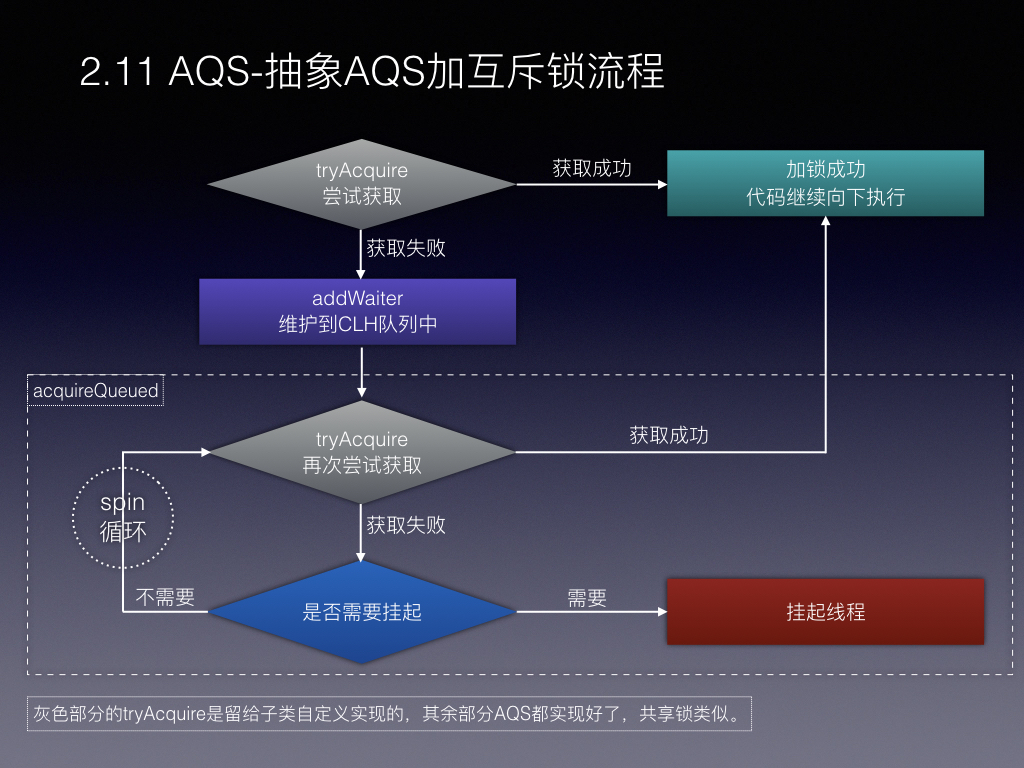 2.11 AQS-抽象AQS加互斥锁流程

tryAcquire
尝试获取

获取成功

加锁成功
代码继续向下执行

获取失败

addWaiter
维护到CLH队列中

acquireQueued

tryAcquire
再次尝试获取

获取成功

spin
循环

获取失败

不需要

是否需要挂起

需要

挂起线程

灰色部分的tryAcquire是留给子类自定义实现的，其余部分AQS都实现好了，共享锁类似。